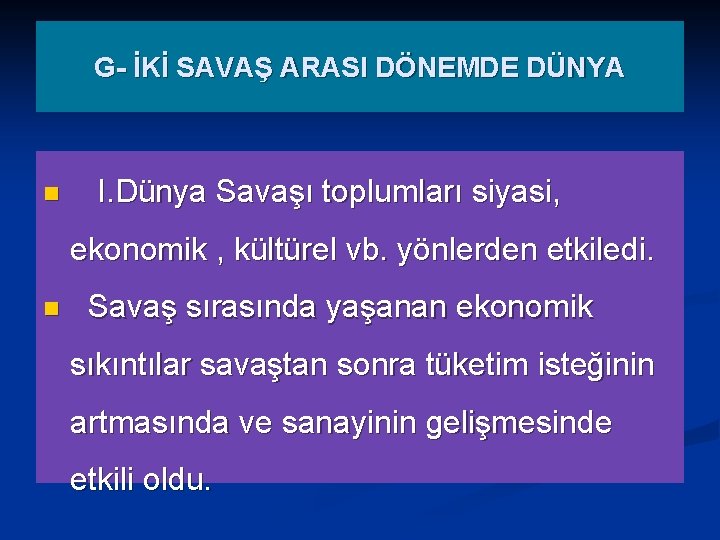 G- İKİ SAVAŞ ARASI DÖNEMDE DÜNYA

I.Dünya Savaşı toplumları siyasi, ekonomik , kültürel vb. yönlerden etkiledi.

Savaş sırasında yaşanan ekonomik sıkıntılar savaştan sonra tüketim isteğinin artmasında ve sanayinin gelişmesinde etkili oldu.